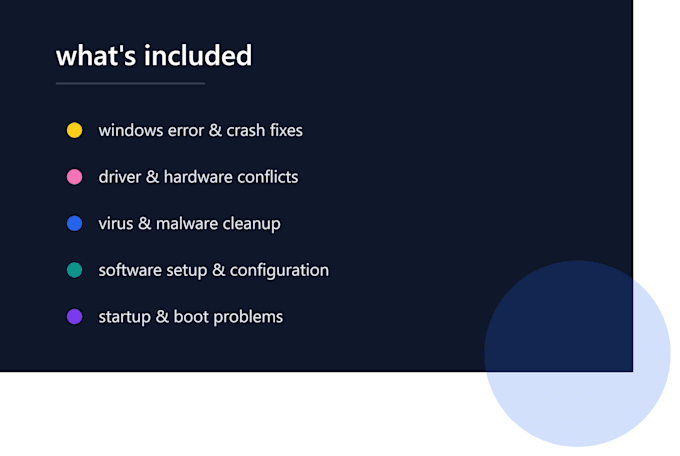 what's included

windows error & crash fixes

driver & hardware conflicts

virus & malware cleanup

software setup & configuration

startup & boot problems